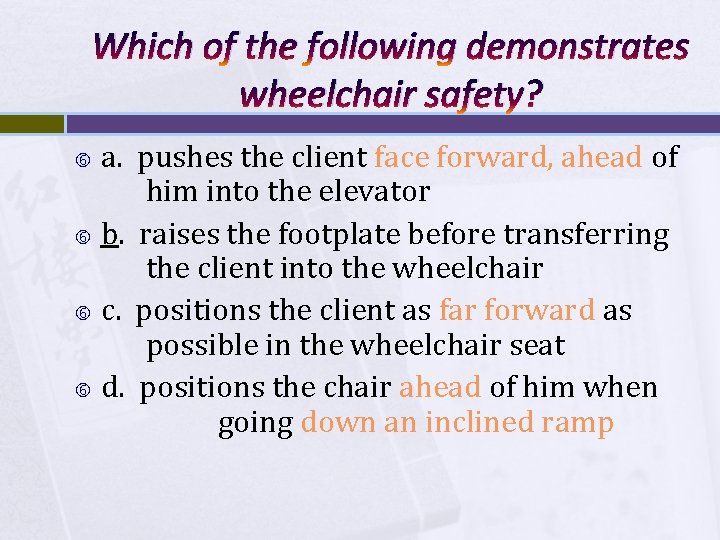 Which of the following demonstrates wheelchair safety?

a. pushes the client face forward, ahead of him into the elevator

b. raises the footplate before transferring the client into the wheelchair

c. positions the client as far forward as possible in the wheelchair seat

d. positions the chair ahead of him when going down an inclined ramp